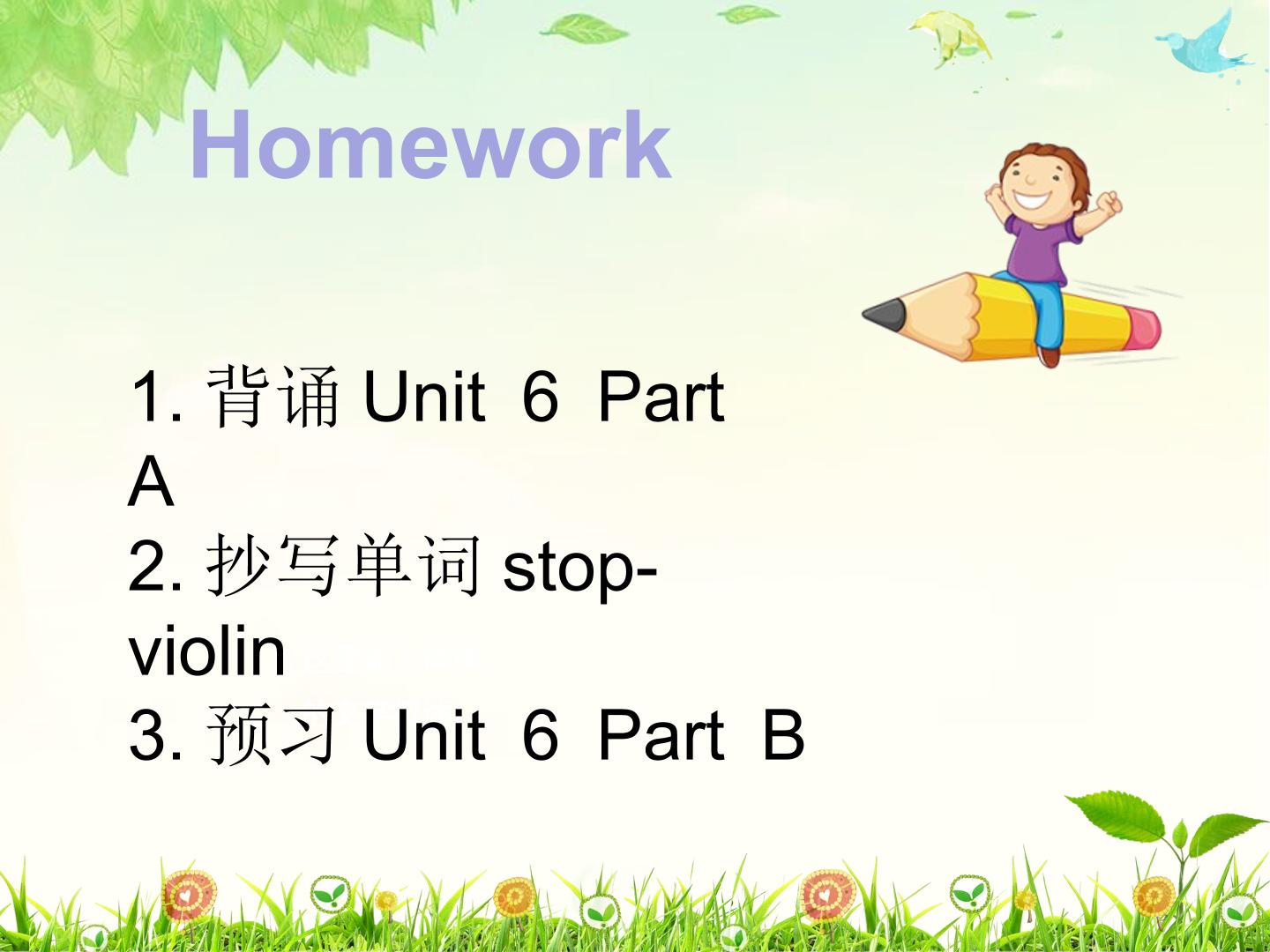 Homework

1.背诵Unit 6 Part A
2.抄写单词stop-violin
3.预习Unit 6 Part B